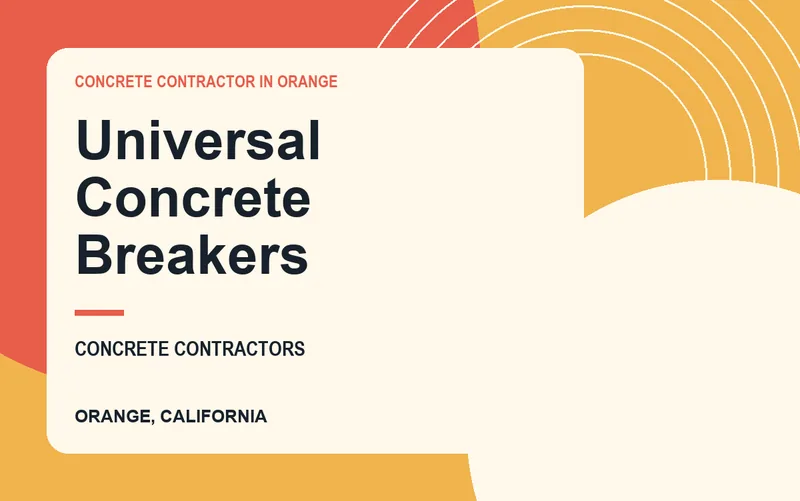 CONCRETE CONTRACTOR IN ORANGE

Universal Concrete Breakers

CONCRETE CONTRACTORS

ORANGE, CALIFORNIA